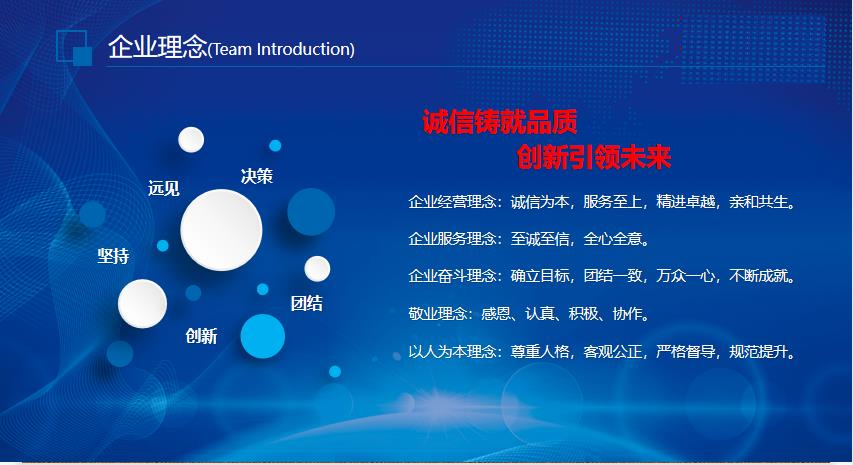 企业理念(Team Introduction)

远见
决策
坚持
团结
创新

诚信铸就品质
创新引领未来

企业经营理念：诚信为本，服务至上，精进卓越，亲和共生。

企业服务理念：至诚至信，全心全意。

企业奋斗理念：确立目标，团结一致，万众一心，不断成就。

敬业理念：感恩、认真、积极、协作。

以人为本理念：尊重人格，客观公正，严格督导，规范提升。